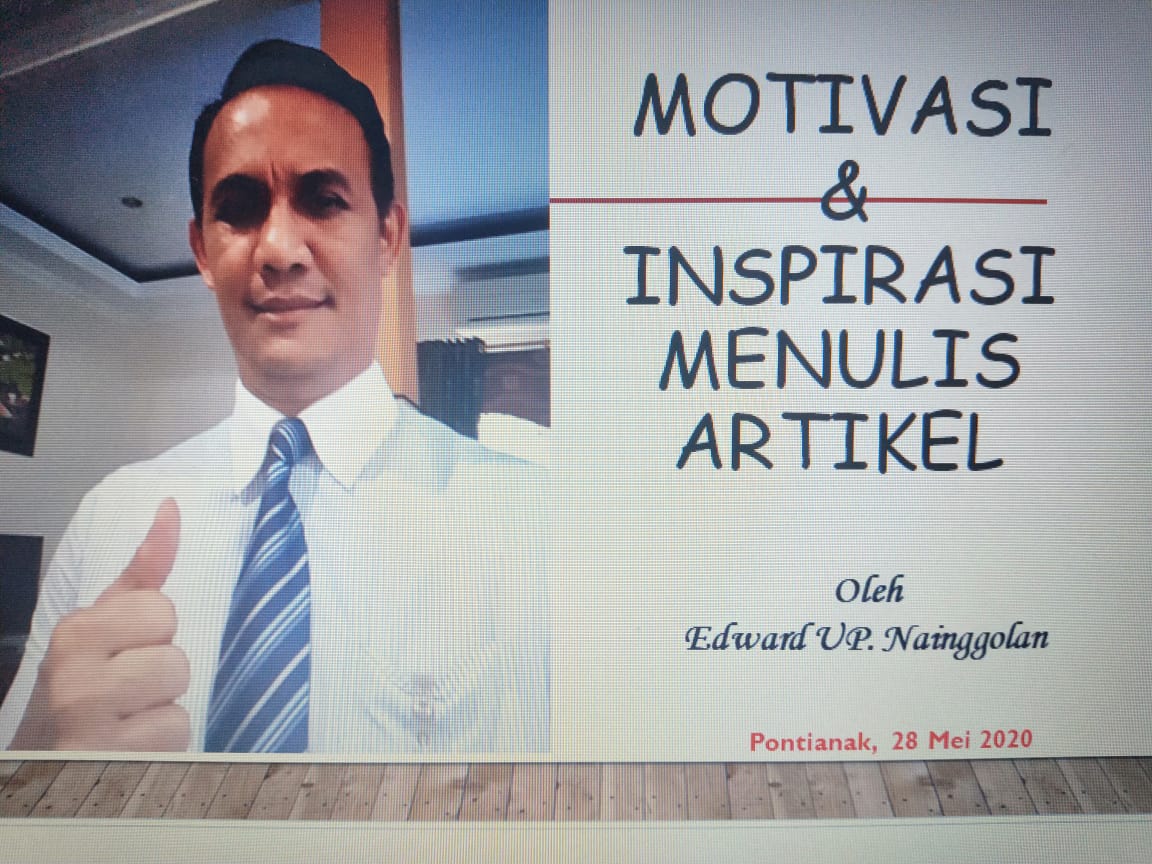 MOTIVASI
&
INSPIRASI
MENULIS
ARTIKEL

Oleh
Edward UP. Nainggolan

Pontianak, 28 Mei 2020